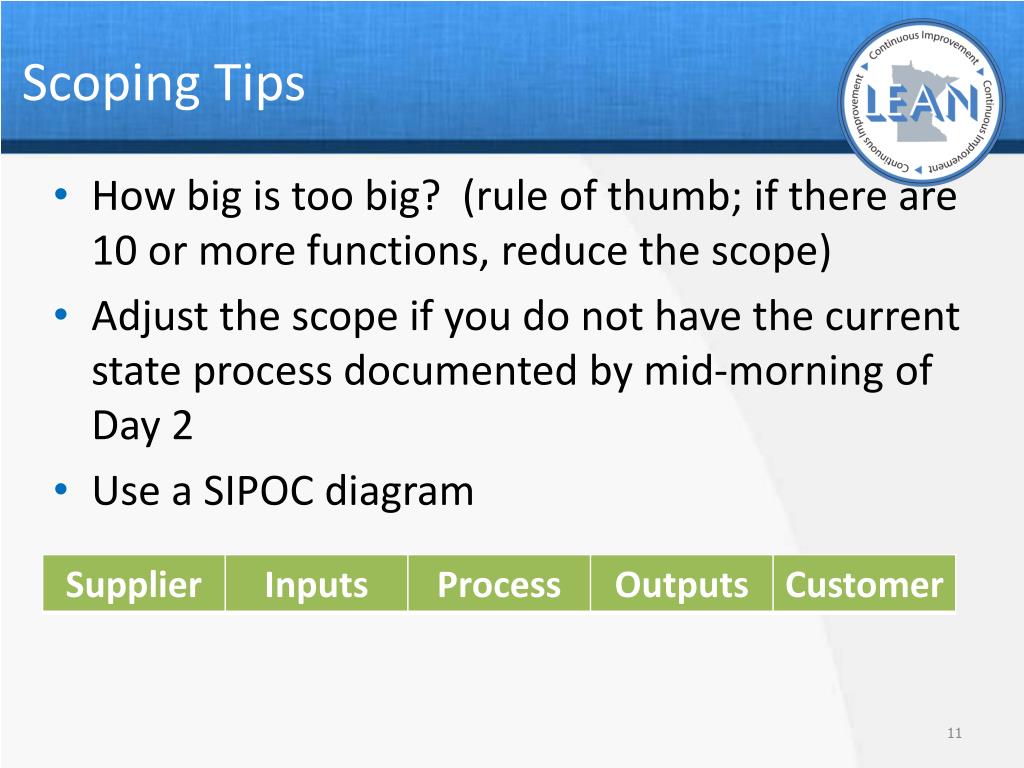 Scoping Tips

Continuous Improvement
Continuous Improvement
Continuous Improvement
Continuous Improvement
LEAN

• How big is too big? (rule of thumb; if there are 10 or more functions, reduce the scope)

• Adjust the scope if you do not have the current state process documented by mid-morning of Day 2

• Use a SIPOC diagram

| Supplier | Inputs | Process | Outputs | Customer |
|---|---|---|---|---|

11